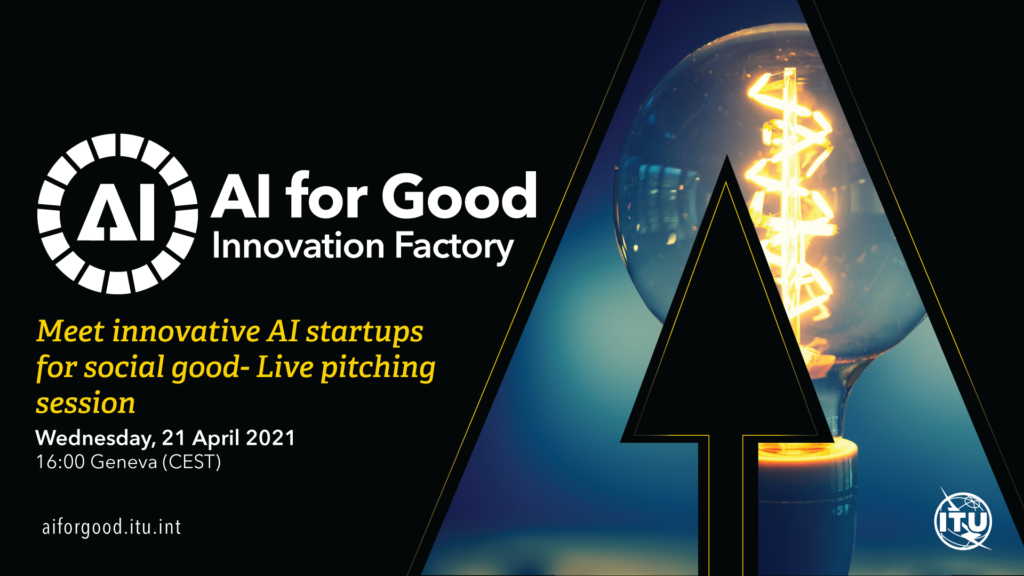 AI

AI for Good
Innovation Factory

Meet innovative AI startups for social good- Live pitching session

Wednesday, 21 April 2021
16:00 Geneva (CEST)

aiforgood.itu.int

ITU